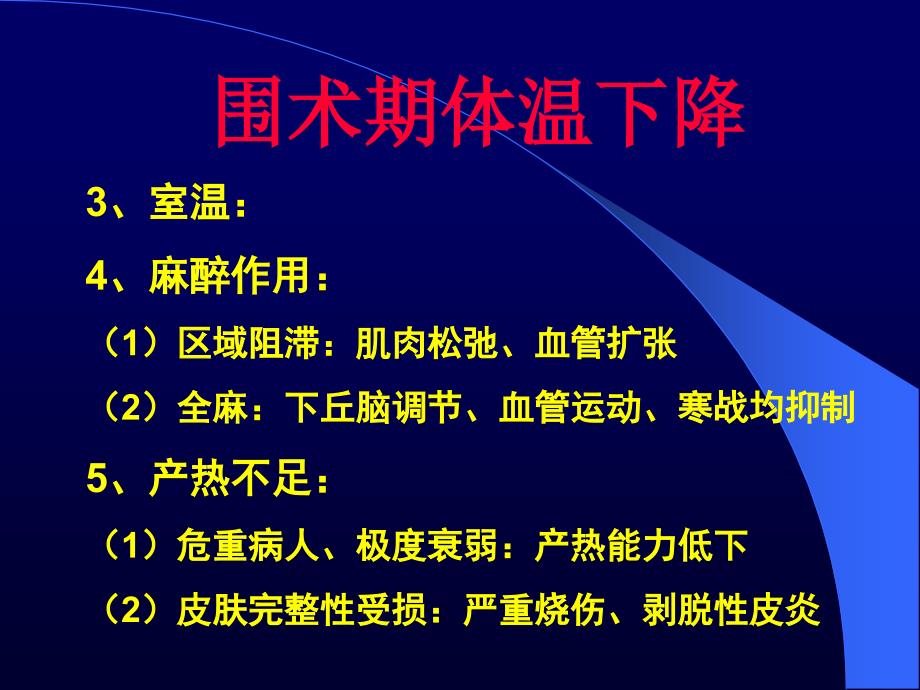 围术期体温下降

3、室温：

4、麻醉作用：

（1）区域阻滞：肌肉松弛、血管扩张

（2）全麻：下丘脑调节、血管运动、寒战均抑制

5、产热不足：

（1）危重病人、极度衰弱：产热能力低下

（2）皮肤完整性受损：严重烧伤、剥脱性皮炎